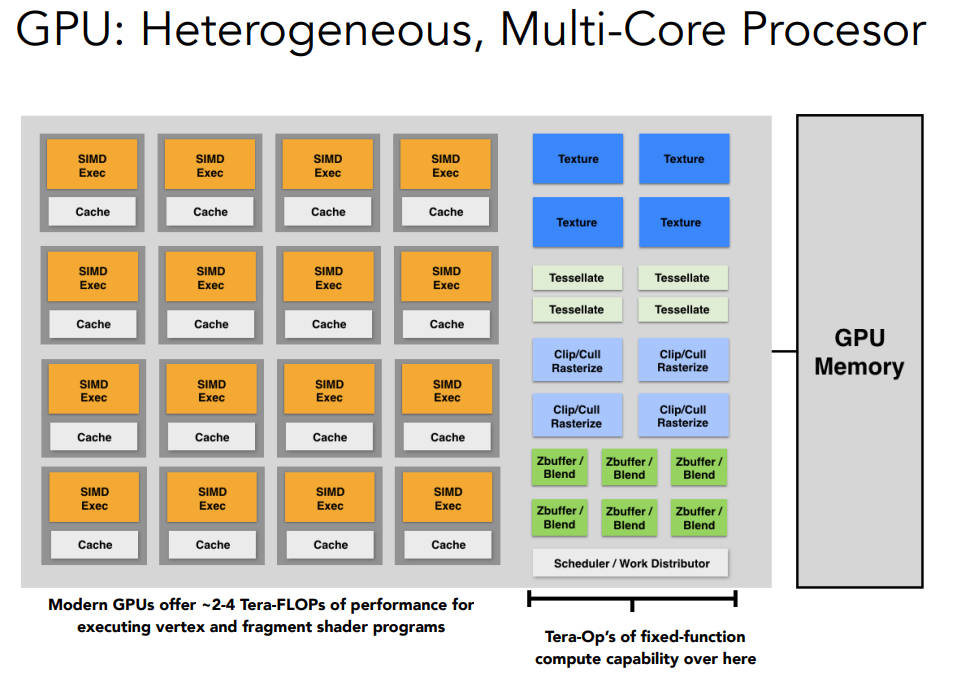 GPU: Heterogeneous, Multi-Core Procesor

SIMD Exec
Cache

SIMD Exec
Cache

SIMD Exec
Cache

SIMD Exec
Cache

SIMD Exec
Cache

SIMD Exec
Cache

SIMD Exec
Cache

SIMD Exec
Cache

SIMD Exec
Cache

SIMD Exec
Cache

SIMD Exec
Cache

SIMD Exec
Cache

SIMD Exec
Cache

SIMD Exec
Cache

SIMD Exec
Cache

SIMD Exec
Cache

Texture
Texture
Texture
Texture

Tessellate
Tessellate
Tessellate
Tessellate

Clip/Cull Rasterize
Clip/Cull Rasterize
Clip/Cull Rasterize
Clip/Cull Rasterize

Zbuffer / Blend
Zbuffer / Blend
Zbuffer / Blend
Zbuffer / Blend
Zbuffer / Blend
Zbuffer / Blend

Scheduler / Work Distributor

GPU Memory

Modern GPUs offer ~2-4 Tera-FLOPs of performance for executing vertex and fragment shader programs

Tera-Op's of fixed-function compute capability over here